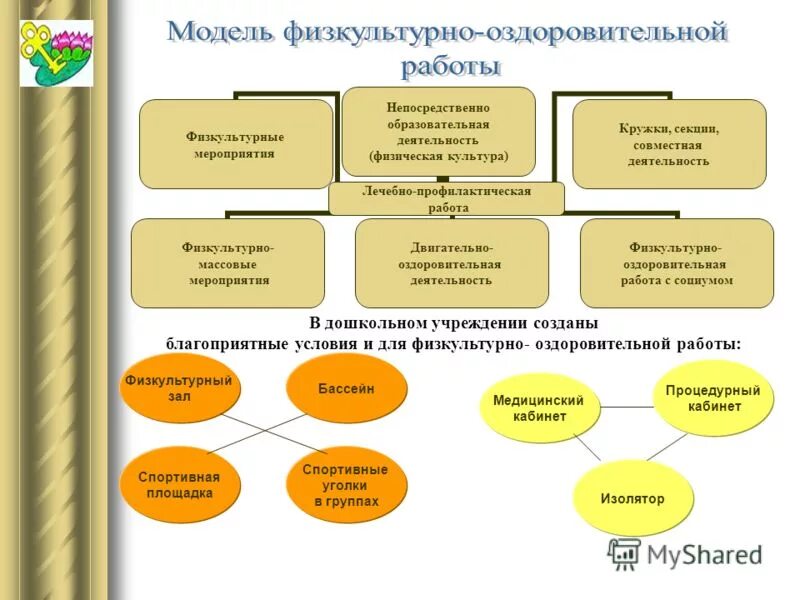 Модель физкультурно-оздоровительной работы

Физкультурные мероприятия

Непосредственно образовательная деятельность (физическая культура)

Кружки, секции, совместная деятельность

Лечебно-профилактическая работа

Физкультурно-массовые мероприятия

Двигательно-оздоровительная деятельность

Физкультурно-оздоровительная работа с социумом

В дошкольном учреждении созданы благоприятные условия и для физкультурно- оздоровительной работы:

Физкультурный зал

Бассейн

Спортивная площадка

Спортивные уголки в группах

Медицинский кабинет

Процедурный кабинет

Изолятор

MyShared